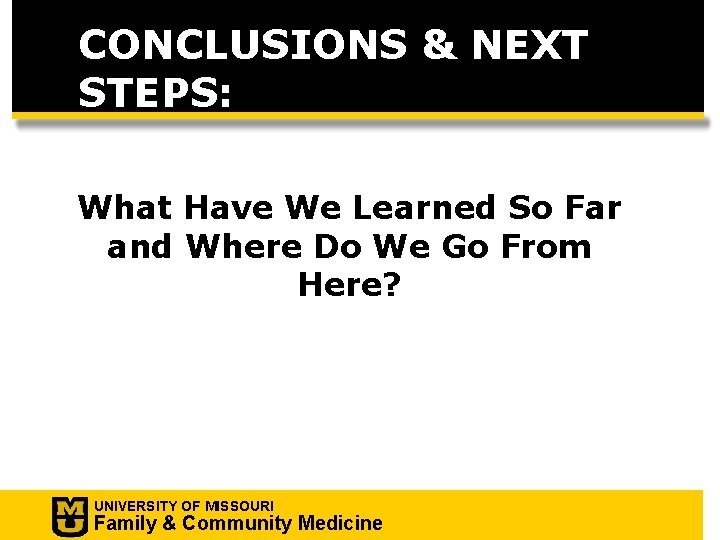 CONCLUSIONS & NEXT STEPS:

What Have We Learned So Far and Where Do We Go From Here?

MU
UNIVERSITY OF MISSOURI
Family & Community Medicine